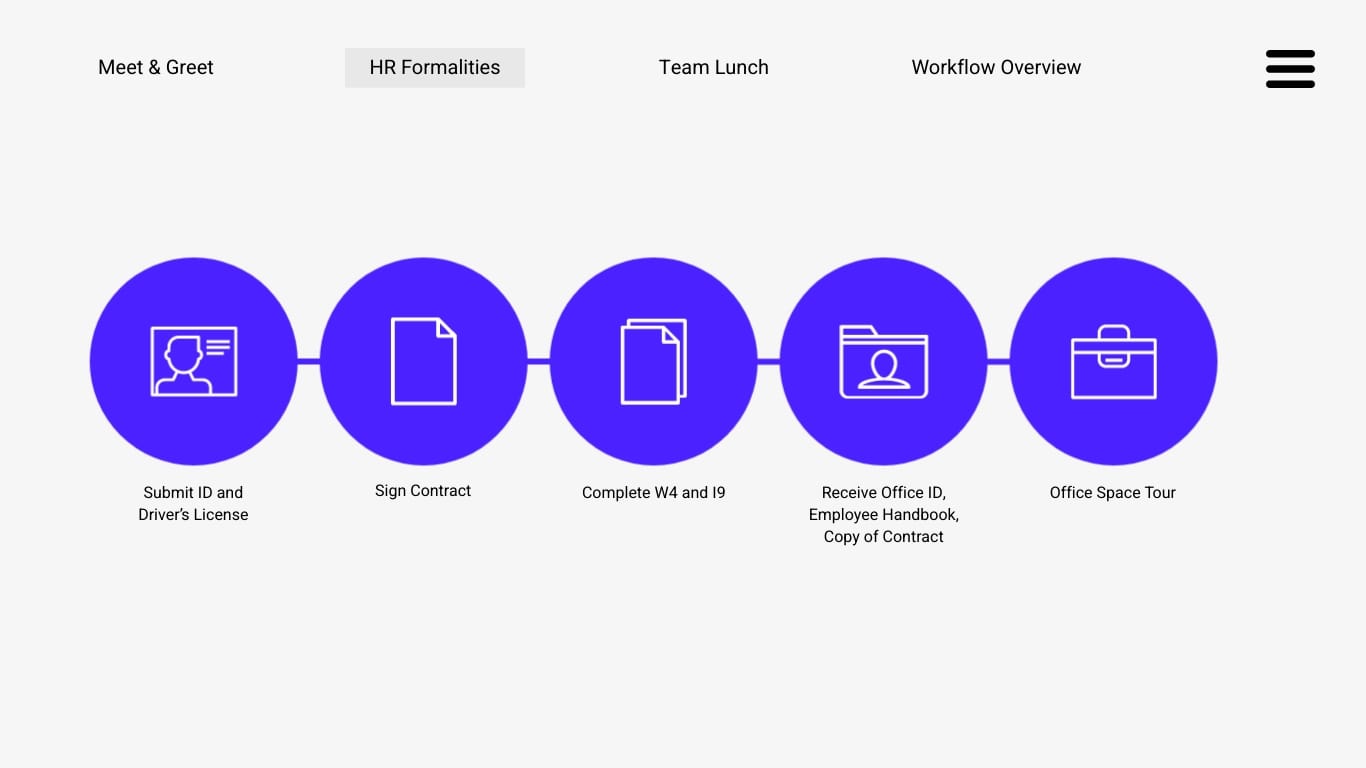 Meet & Greet HR Formalities Team Lunch Workflow Overview

Submit ID and Driver's License

Sign Contract

Complete W4 and I9

Receive Office ID, Employee Handbook, Copy of Contract

Office Space Tour